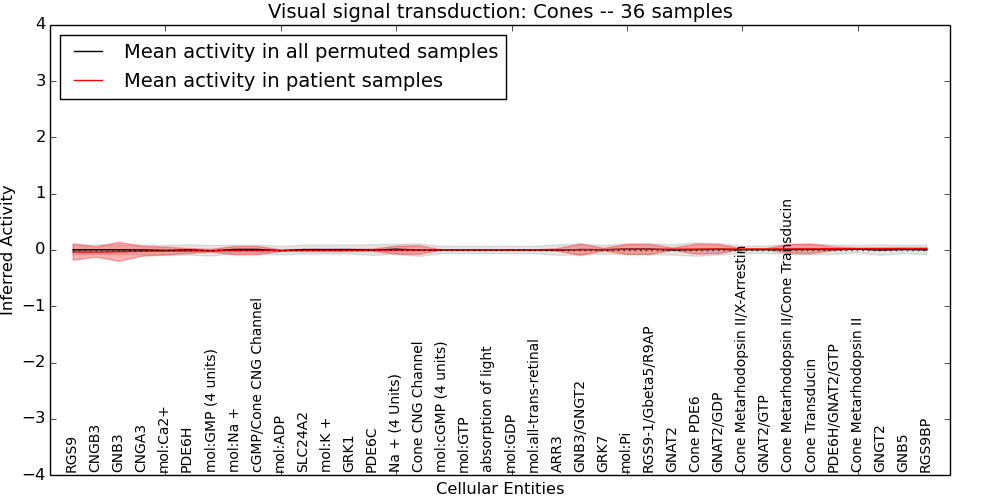 Visual signal transduction: Cones -- 36 samples

Mean activity in all permuted samples
Mean activity in patient samples

Inferred Activity

4
3
2
1
0
−1
−2
−3
−4

RGS9
CNGB3
GNB3
CNGA3
mol:Ca2+
PDE6H
mol:GMP (4 units)
mol:Na +
cGMP/Cone CNG Channel
mol:ADP
SLC24A2
mol:K +
GRK1
PDE6C
Na + (4 Units)
Cone CNG Channel
mol:cGMP (4 units)
mol:GTP
absorption of light
mol:GDP
mol:all-trans-retinal
ARR3
GNB3/GNGT2
GRK7
mol:Pi
RGS9-1/Gbeta5/R9AP
GNAT2
Cone PDE6
GNAT2/GDP
Cone Metarhodopsin II/X-Arrestin
GNAT2/GTP
Cone Metarhodopsin II/Cone Transducin
Cone Transducin
PDE6H/GNAT2/GTP
Cone Metarhodopsin II
GNGT2
GNB5
RGS9BP

Cellular Entities